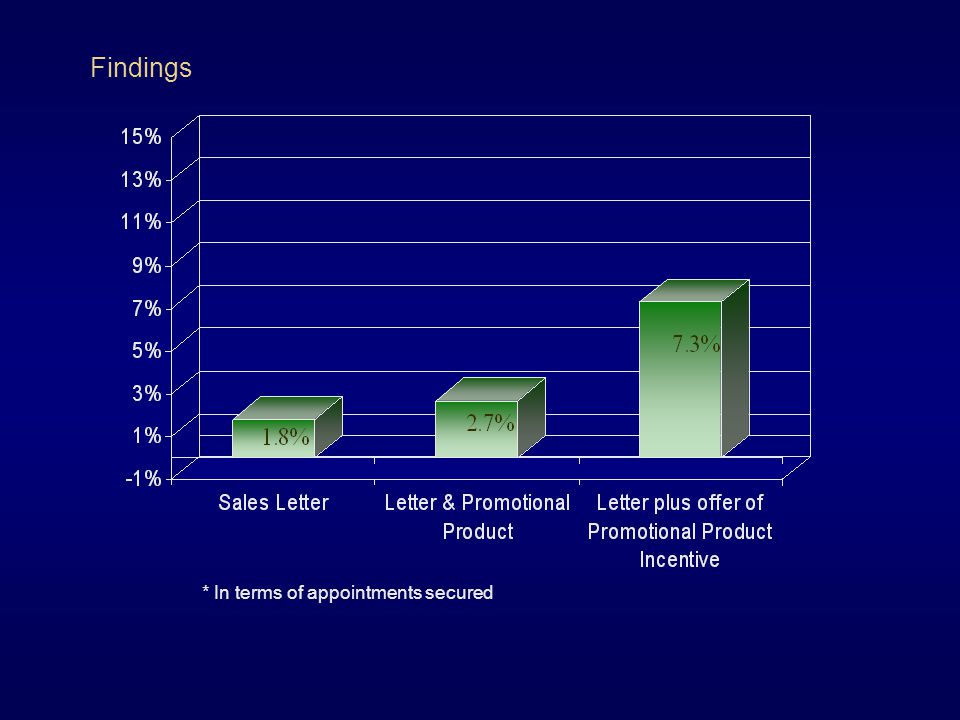 Findings

15%
13%
11%
9%
7%
5%
3%
1%
-1%

1.8%
2.7%
7.3%

Sales Letter
Letter & Promotional Product
Letter plus offer of Promotional Product Incentive

* In terms of appointments secured